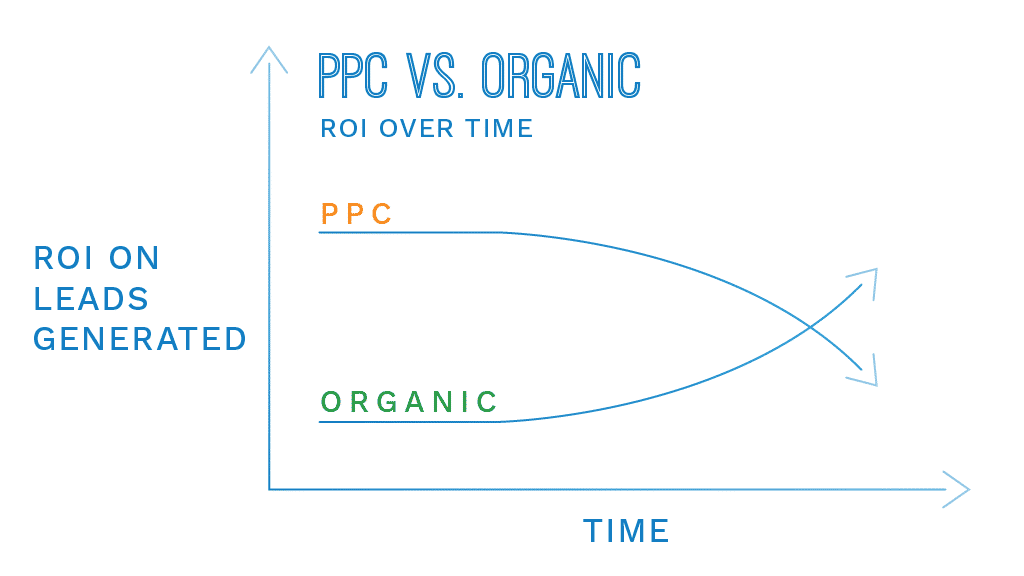 PPC VS. ORGANIC
ROI OVER TIME

ROI ON LEADS GENERATED

PPC

ORGANIC

TIME